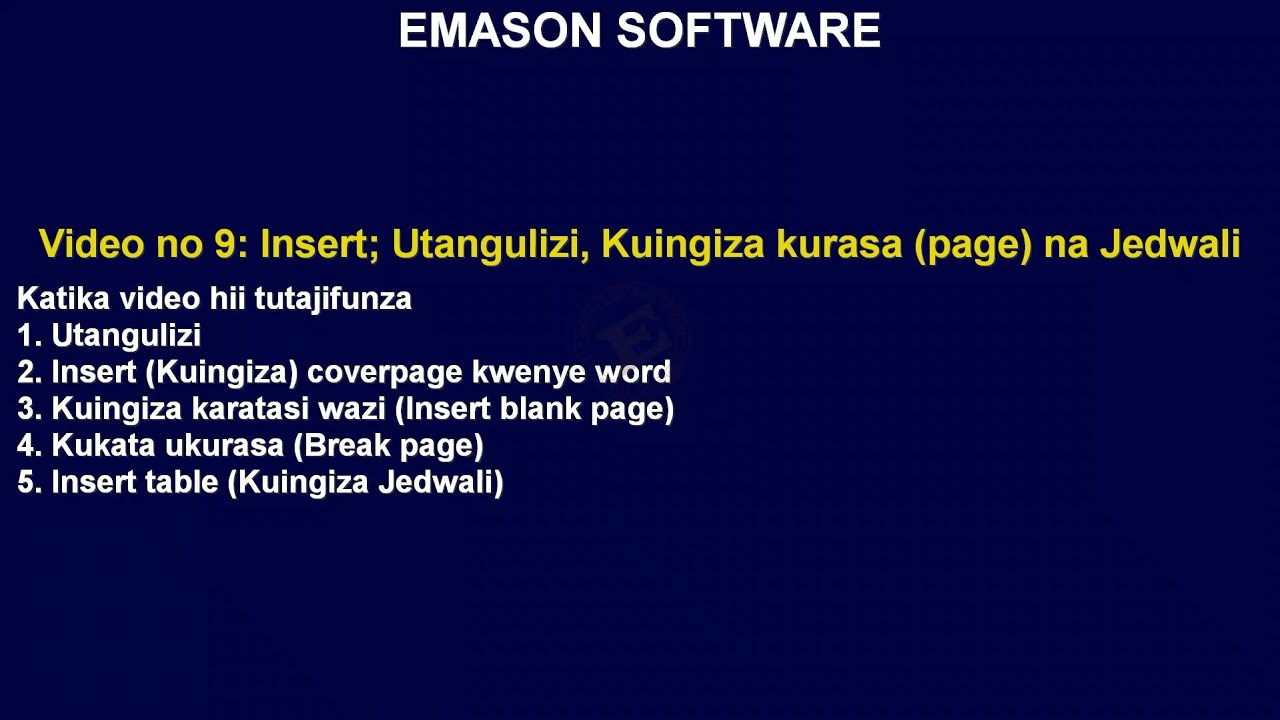 EMASON SOFTWARE

Video no 9: Insert; Utangulizi, Kuingiza kurasa (page) na Jedwali

Katika video hii tutajifunza
1. Utangulizi
2. Insert (Kuingiza) coverpage kwenye word
3. Kuingiza karatasi wazi (Insert blank page)
4. Kukata ukurasa (Break page)
5. Insert table (Kuingiza Jedwali)